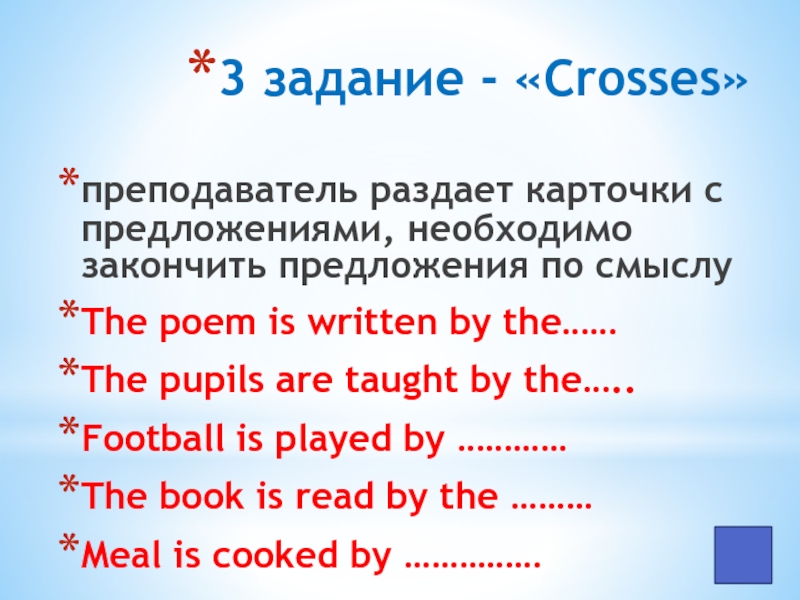 *3 задание - «Crosses»

*преподаватель раздает карточки с предложениями, необходимо закончить предложения по смыслу

*The poem is written by the……

*The pupils are taught by the…..

*Football is played by …………

*The book is read by the ………

*Meal is cooked by ……………